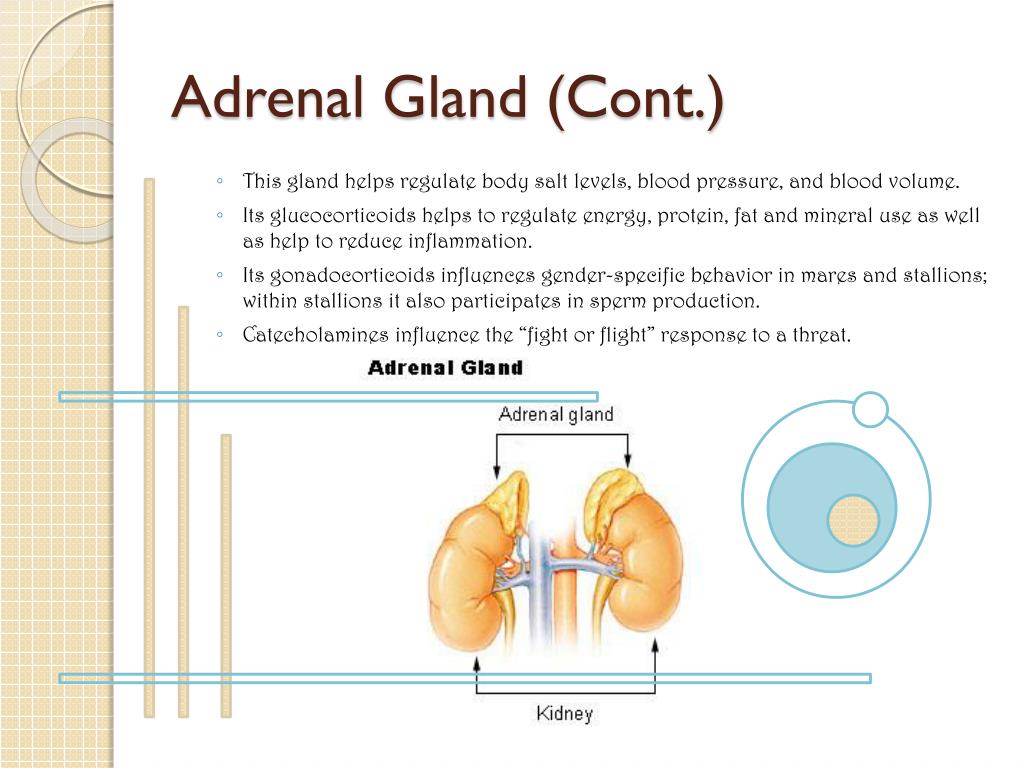 Adrenal Gland (Cont.)

◦ This gland helps regulate body salt levels, blood pressure, and blood volume.

◦ Its glucocorticoids helps to regulate energy, protein, fat and mineral use as well as help to reduce inflammation.

◦ Its gonadocorticoids influences gender-specific behavior in mares and stallions; within stallions it also participates in sperm production.

◦ Catecholamines influence the "fight or flight" response to a threat.

Adrenal Gland

Adrenal gland

Kidney